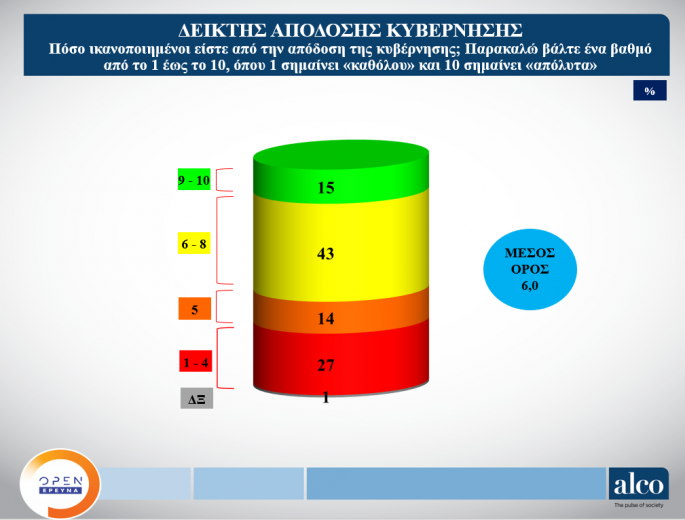 ΔΕΙΚΤΗΣ ΑΠΟΔΟΣΗΣ ΚΥΒΕΡΝΗΣΗΣ
Πόσο ικανοποιημένοι είστε από την απόδοση της κυβέρνησης; Παρακαλώ βάλτε ένα βαθμό από το 1 έως το 10, όπου 1 σημαίνει «καθόλου» και 10 σημαίνει «απόλυτα»

%

9 - 10
15

6 - 8
43

5
14

1 - 4
27

ΔΞ
1

ΜΕΣΟΣ ΟΡΟΣ 6,0

OPEN ΕΡΕΥΝΑ

alco
The pulse of society